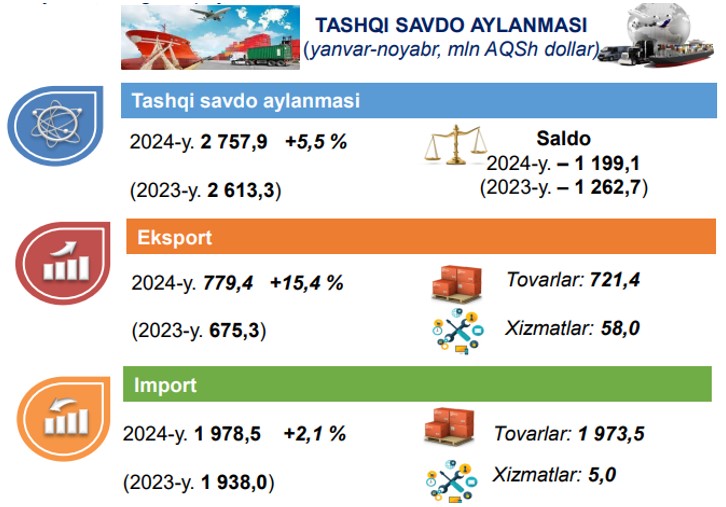 TASHQI SAVDO AYLANMASI
(yanvar-noyabr, mln AQSh dollar)

Tashqi savdo aylanmasi

2024-y. 2 757,9 +5,5 %

(2023-y. 2 613,3)

Saldo
2024-y. – 1 199,1
(2023-y. – 1 262,7)

Eksport

2024-y. 779,4 +15,4 %

(2023-y. 675,3)

Tovarlar: 721,4

Xizmatlar: 58,0

Import

2024-y. 1 978,5 +2,1 %

(2023-y. 1 938,0)

Tovarlar: 1 973,5

Xizmatlar: 5,0